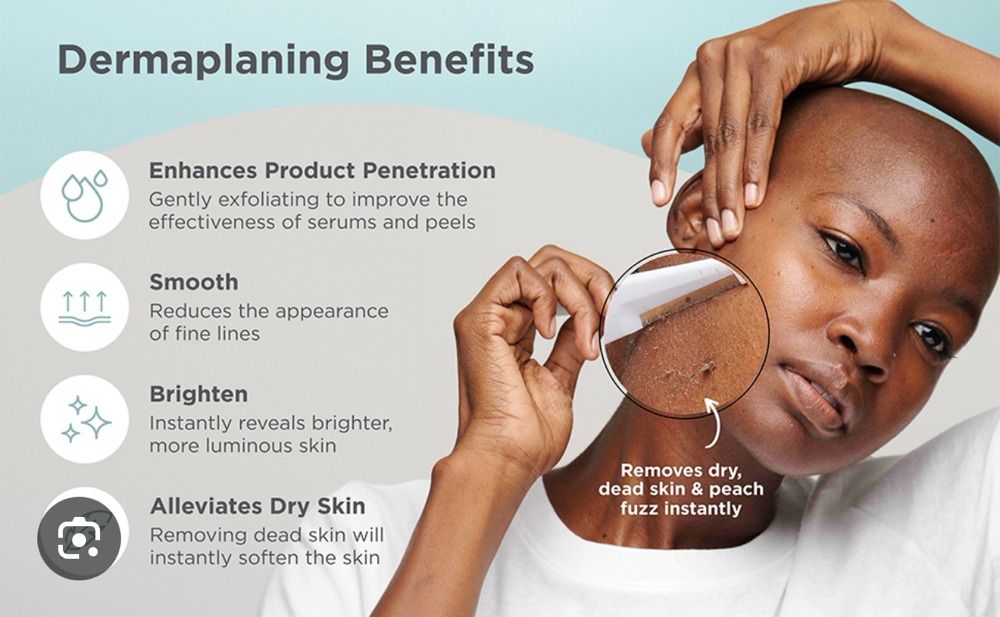 Dermaplaning Benefits

Enhances Product Penetration
Gently exfoliating to improve the effectiveness of serums and peels

Smooth
Reduces the appearance of fine lines

Brighten
Instantly reveals brighter, more luminous skin

Alleviates Dry Skin
Removing dead skin will instantly soften the skin

Removes dry, dead skin & peach fuzz instantly